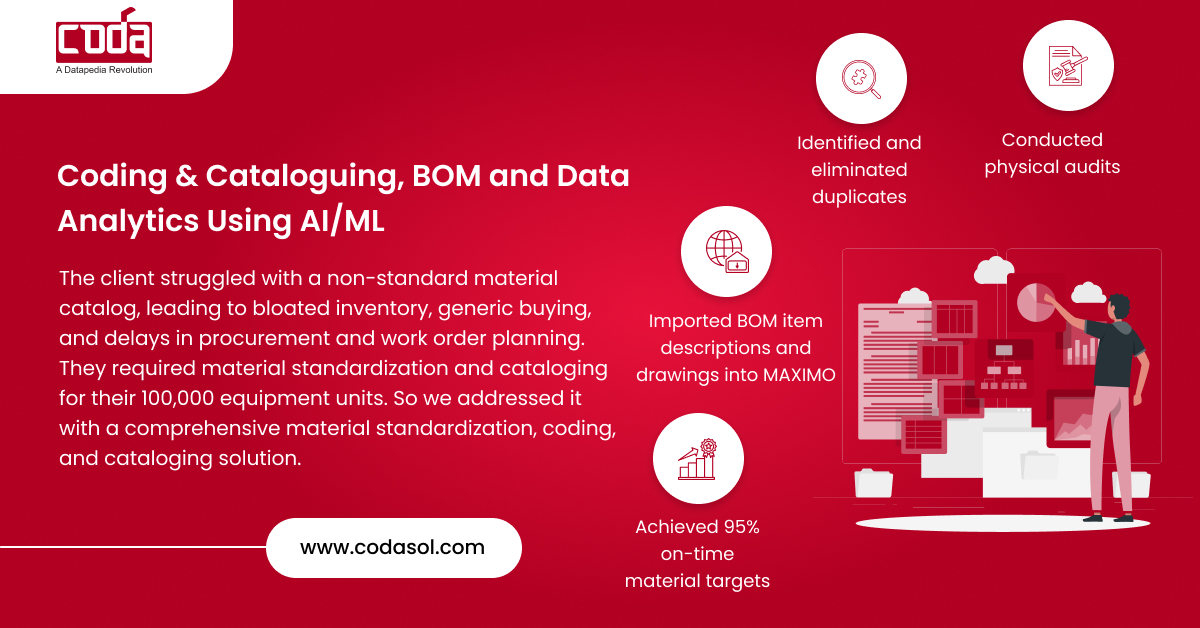 coda
A Datapedia Revolution

Coding & Cataloguing, BOM and Data Analytics Using AI/ML

The client struggled with a non-standard material catalog, leading to bloated inventory, generic buying, and delays in procurement and work order planning. They required material standardization and cataloging for their 100,000 equipment units. So we addressed it with a comprehensive material standardization, coding, and cataloging solution.

www.codasol.com

Identified and eliminated duplicates

Conducted physical audits

Imported BOM item descriptions and drawings into MAXIMO

Achieved 95% on-time material targets